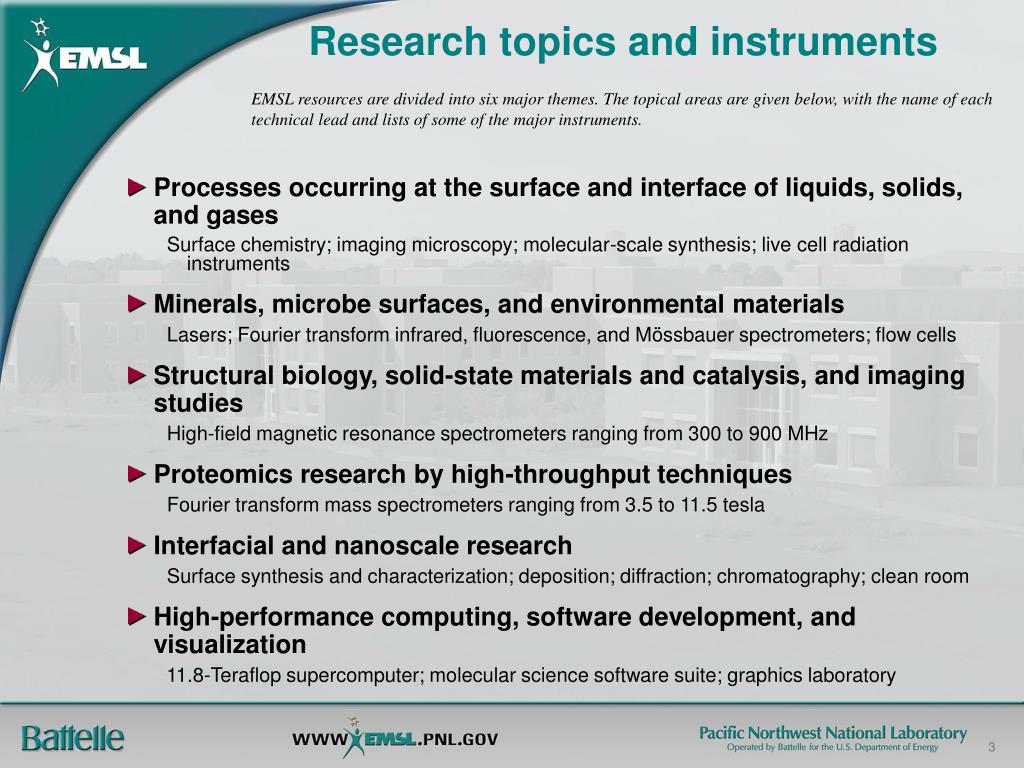 EMSL

Research topics and instruments

EMSL resources are divided into six major themes. The topical areas are given below, with the name of each technical lead and lists of some of the major instruments.

► Processes occurring at the surface and interface of liquids, solids, and gases

Surface chemistry; imaging microscopy; molecular-scale synthesis; live cell radiation instruments

► Minerals, microbe surfaces, and environmental materials

Lasers; Fourier transform infrared, fluorescence, and Mössbauer spectrometers; flow cells

► Structural biology, solid-state materials and catalysis, and imaging studies

High-field magnetic resonance spectrometers ranging from 300 to 900 MHz

► Proteomics research by high-throughput techniques

Fourier transform mass spectrometers ranging from 3.5 to 11.5 tesla

► Interfacial and nanoscale research

Surface synthesis and characterization; deposition; diffraction; chromatography; clean room

► High-performance computing, software development, and visualization

11.8-Teraflop supercomputer; molecular science software suite; graphics laboratory

Battelle

WWW.EMSL.PNL.GOV

Pacific Northwest National Laboratory
Operated by Battelle for the U.S. Department of Energy

3